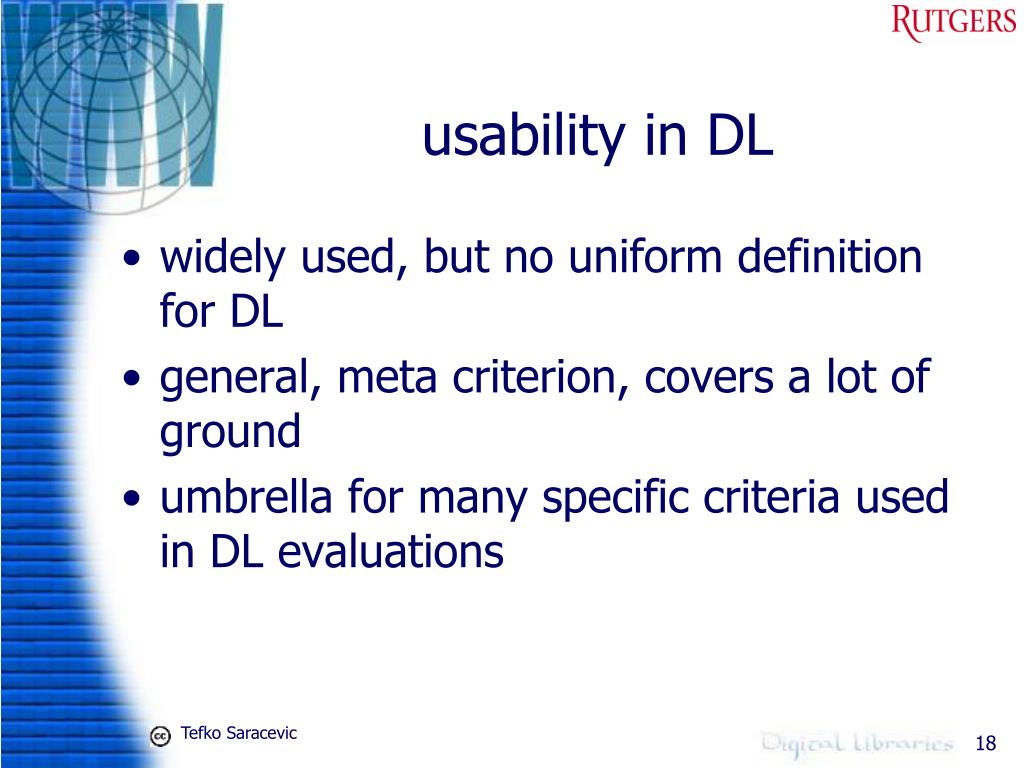 WWW

RUTGERS

usability in DL

• widely used, but no uniform definition for DL
• general, meta criterion, covers a lot of ground
• umbrella for many specific criteria used in DL evaluations

cc Tefko Saracevic

Digital Libraries

18